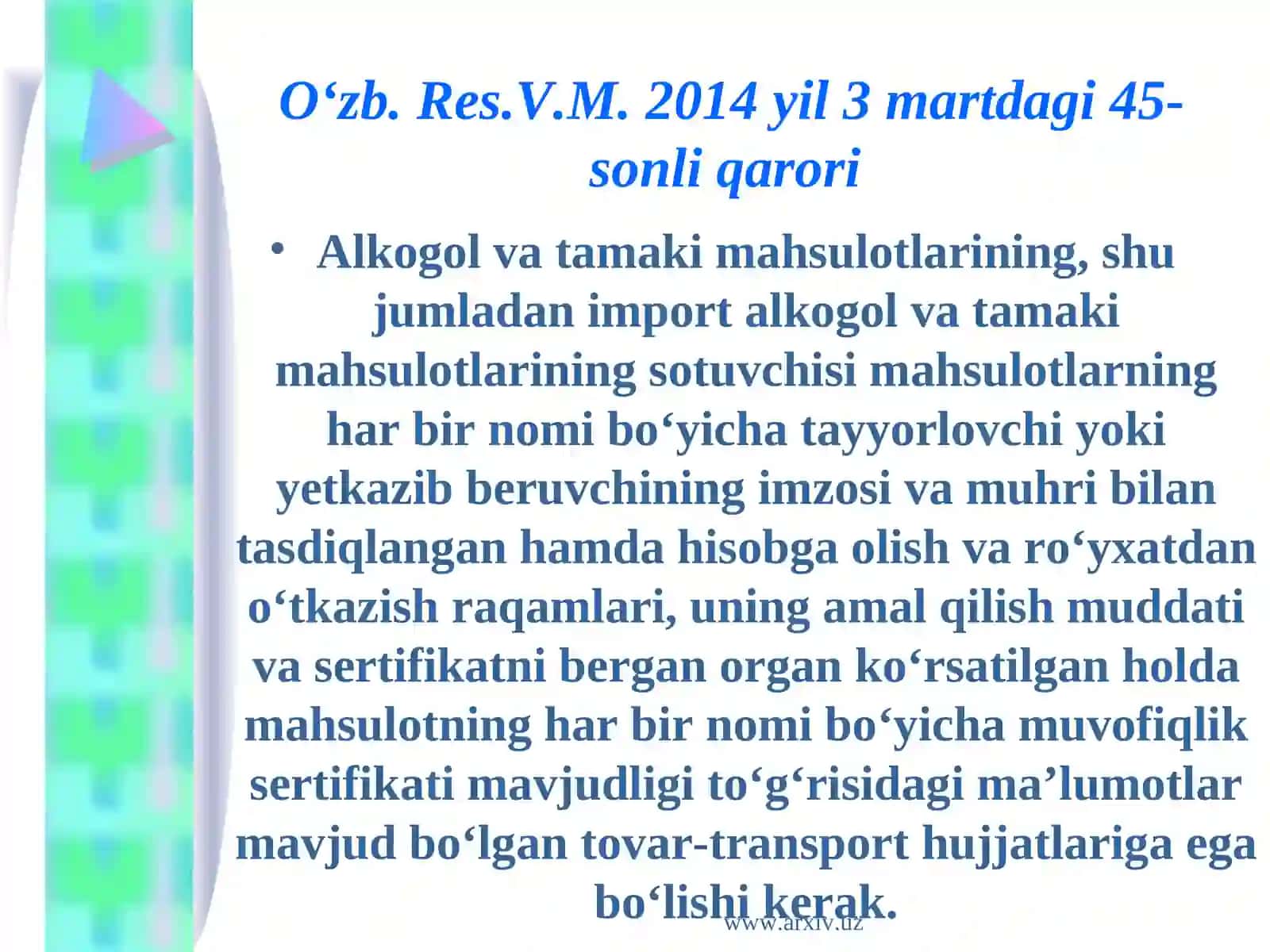 O‘zb. Res.V.M. 2014 yil 3 martdagi 45-sonli qarori

• Alkogol va tamaki mahsulotlarining, shu jumladan import alkogol va tamaki mahsulotlarining sotuvchisi mahsulotlarning har bir nomi bo‘yicha tayyorlovchi yoki yetkazib beruvchining imzosi va muhri bilan tasdiqlangan hamda hisobga olish va ro‘yxatdan o‘tkazish raqamlari, uning amal qilish muddati va sertifikatni bergan organ ko‘rsatilgan holda mahsulotning har bir nomi bo‘yicha muvofiqlik sertifikati mavjudligi to‘g‘risidagi ma’lumotlar mavjud bo‘lgan tovar-transport hujjatlariga ega bo‘lishi kerak.

www.arxiv.uz